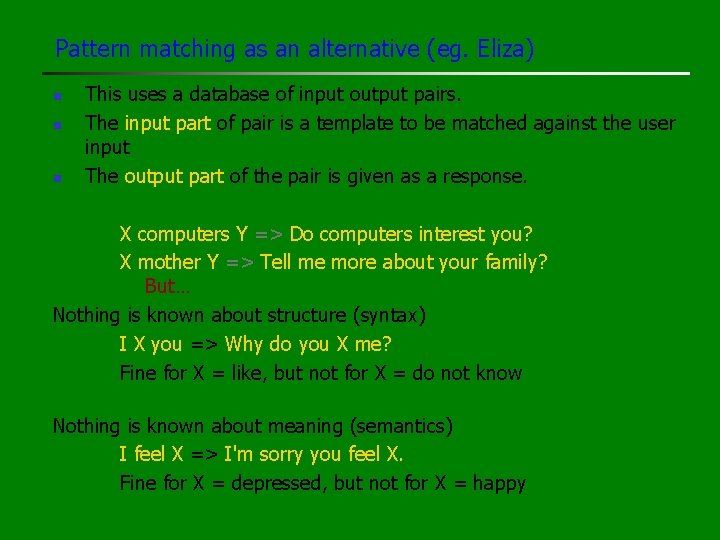 Pattern matching as an alternative (eg. Eliza)

- This uses a database of input output pairs.
- The input part of pair is a template to be matched against the user input
- The output part of the pair is given as a response.

X computers Y => Do computers interest you?
X mother Y => Tell me more about your family?
But…

Nothing is known about structure (syntax)
I X you => Why do you X me?
Fine for X = like, but not for X = do not know

Nothing is known about meaning (semantics)
I feel X => I'm sorry you feel X.
Fine for X = depressed, but not for X = happy